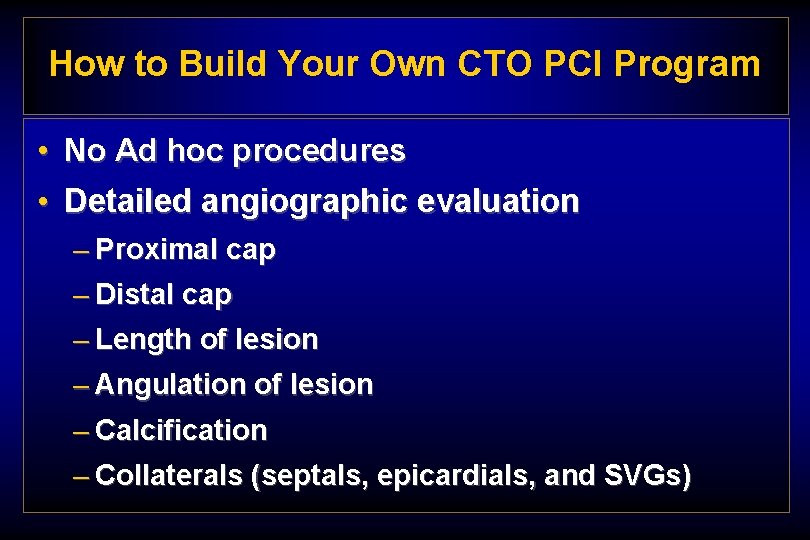 How to Build Your Own CTO PCI Program

• No Ad hoc procedures
• Detailed angiographic evaluation
– Proximal cap
– Distal cap
– Length of lesion
– Angulation of lesion
– Calcification
– Collaterals (septals, epicardials, and SVGs)